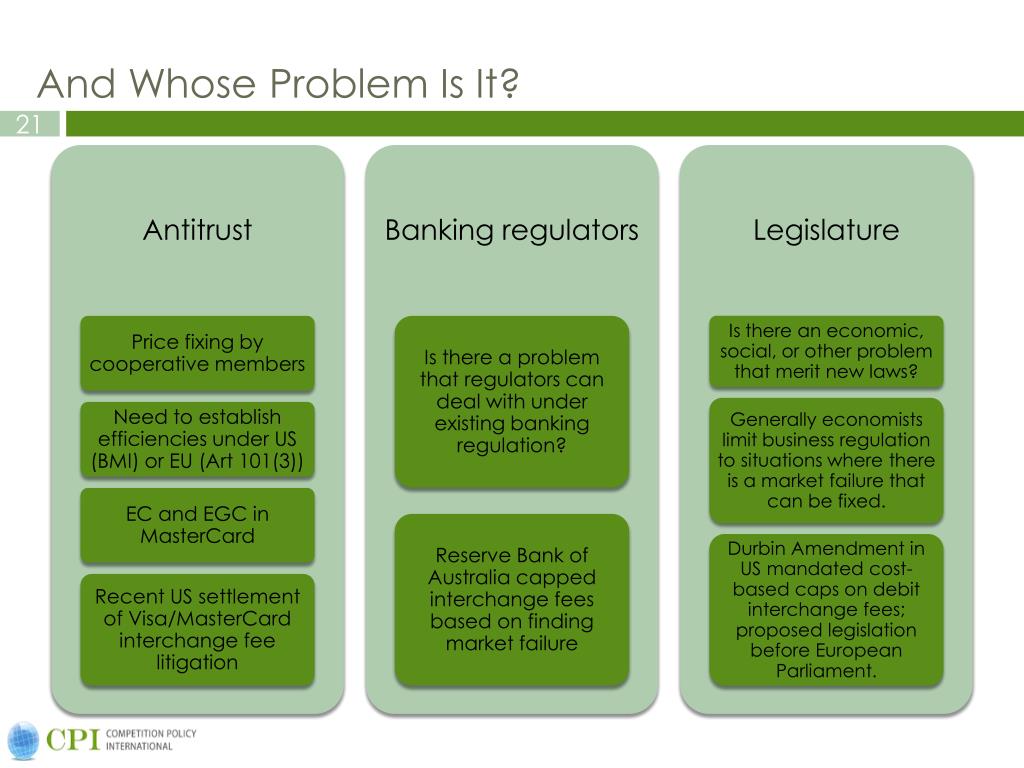 And Whose Problem Is It?

21

Antitrust

Price fixing by cooperative members

Need to establish efficiencies under US (BMI) or EU (Art 101(3))

EC and EGC in MasterCard

Recent US settlement of Visa/MasterCard interchange fee litigation

Banking regulators

Is there a problem that regulators can deal with under existing banking regulation?

Reserve Bank of Australia capped interchange fees based on finding market failure

Legislature

Is there an economic, social, or other problem that merit new laws?

Generally economists limit business regulation to situations where there is a market failure that can be fixed.

Durbin Amendment in US mandated cost-based caps on debit interchange fees; proposed legislation before European Parliament.

CPI COMPETITION POLICY INTERNATIONAL